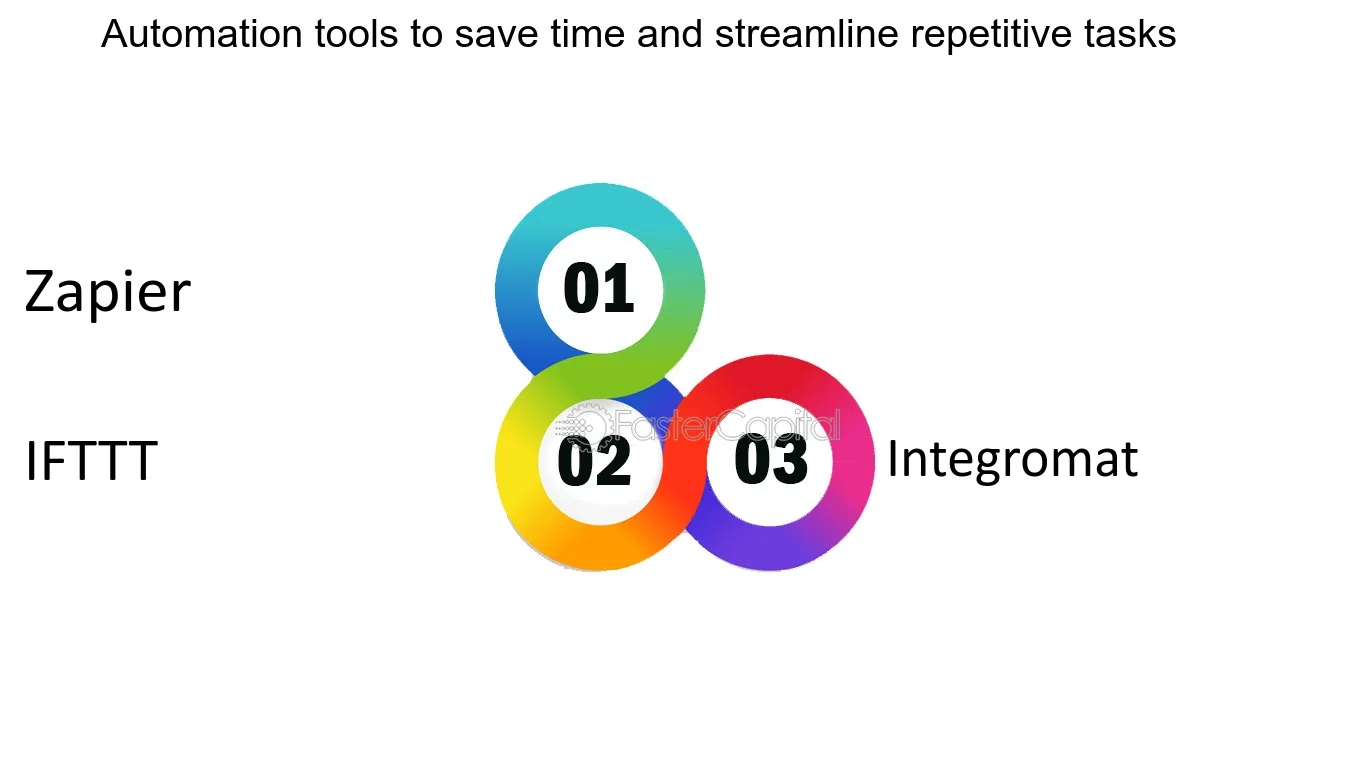 Automation tools to save time and streamline repetitive tasks

Zapier

01

IFTTT

02

FasterCapital

03

Integromat